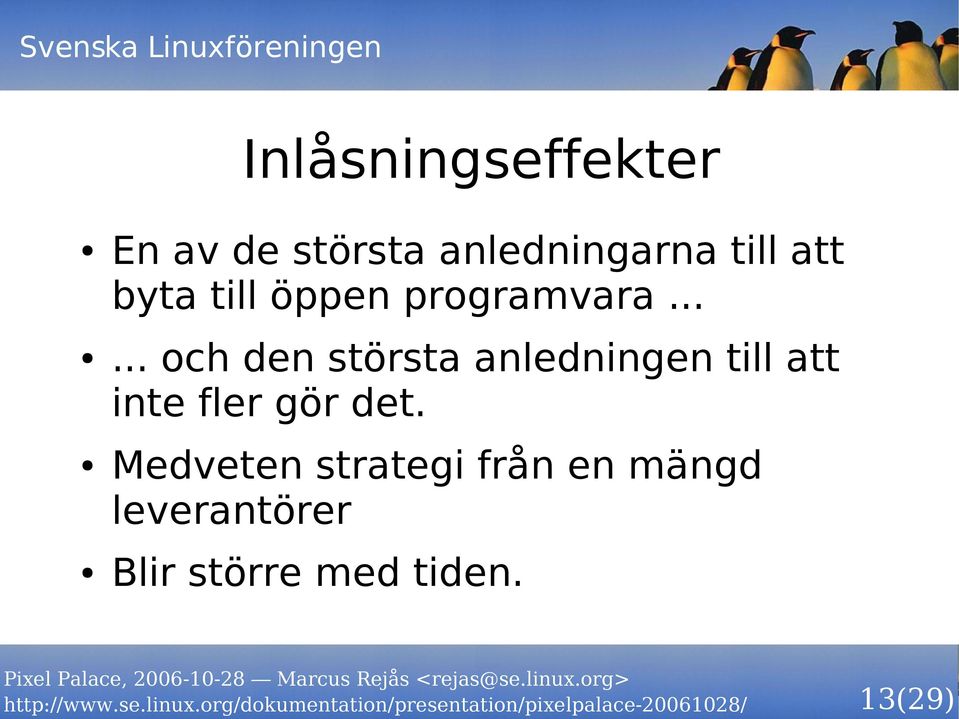 Svenska Linuxföreningen

Inlåsningseffekter

• En av de största anledningarna till att byta till öppen programvara ...

• ... och den största anledningen till att inte fler gör det.

• Medveten strategi från en mängd leverantörer

• Blir större med tiden.

Pixel Palace, 2006-10-28 — Marcus Rejås <rejas@se.linux.org>
http://www.se.linux.org/dokumentation/presentation/pixelpalace-20061028/

13(29)